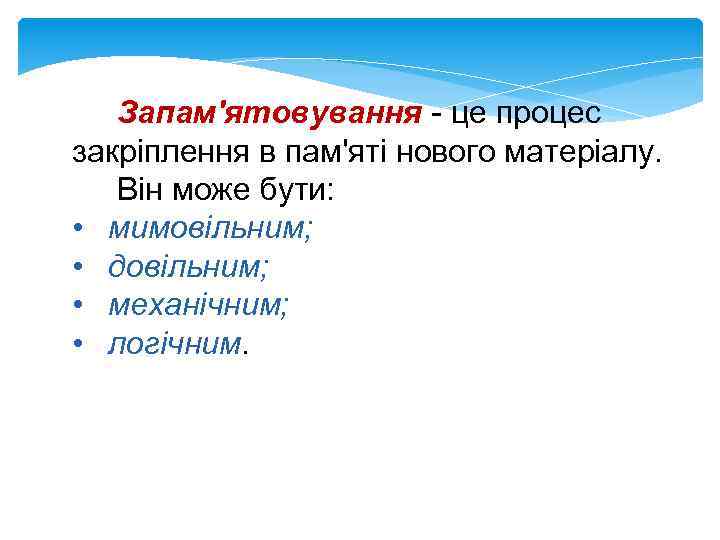 Запам'ятовування - це процес закріплення в пам'яті нового матеріалу.

Він може бути:

• мимовільним;
• довільним;
• механічним;
• логічним.